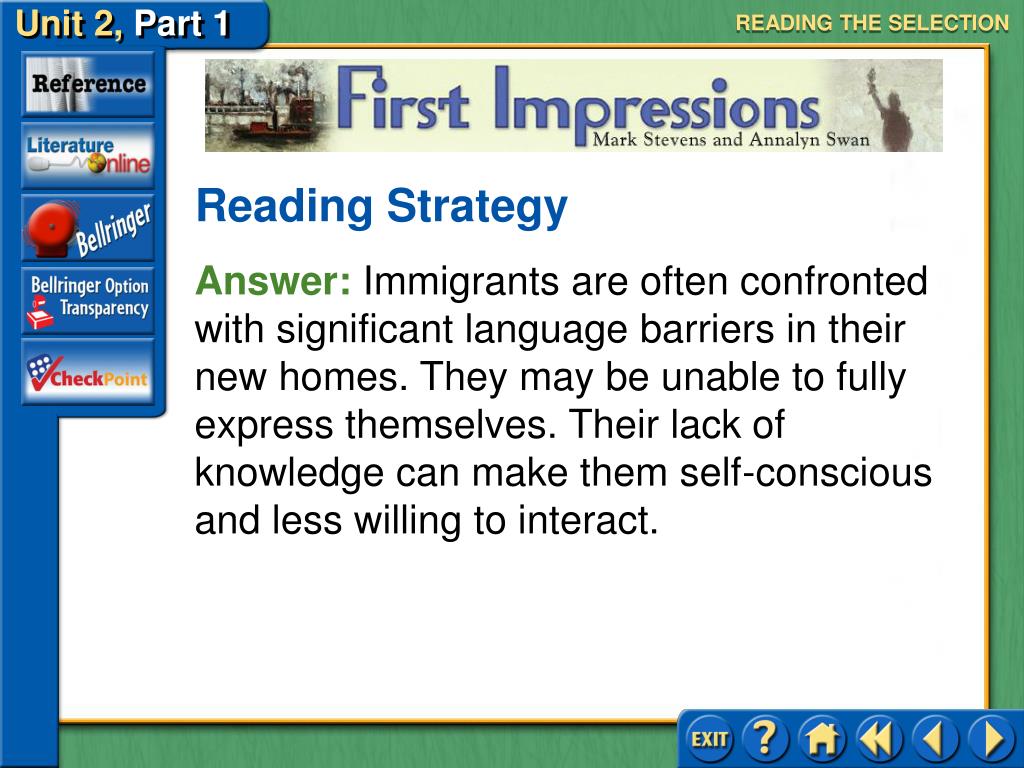 Unit 2, Part 1

READING THE SELECTION

Reference

Literature Online

Bellringer

Bellringer Option Transparency

CheckPoint

First Impressions
Mark Stevens and Annalyn Swan

Reading Strategy

Answer: Immigrants are often confronted with significant language barriers in their new homes. They may be unable to fully express themselves. Their lack of knowledge can make them self-conscious and less willing to interact.

EXIT

?